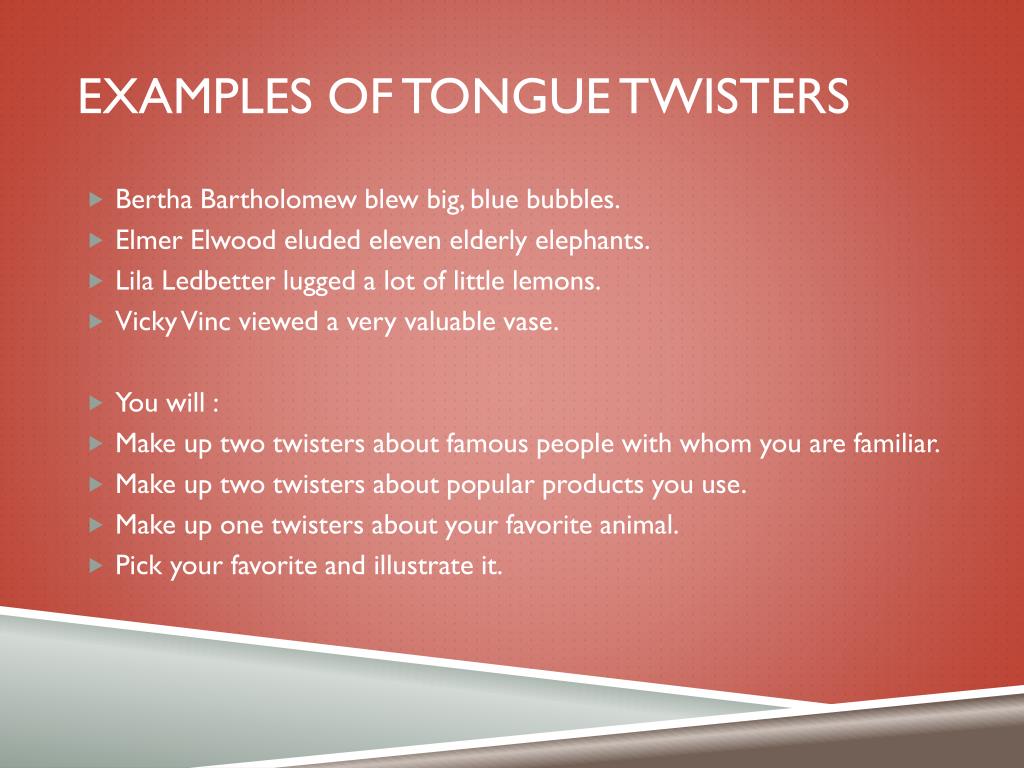 EXAMPLES OF TONGUE TWISTERS

Bertha Bartholomew blew big, blue bubbles.
Elmer Elwood eluded eleven elderly elephants.
Lila Ledbetter lugged a lot of little lemons.
Vicky Vinc viewed a very valuable vase.

You will :
Make up two twisters about famous people with whom you are familiar.
Make up two twisters about popular products you use.
Make up one twisters about your favorite animal.
Pick your favorite and illustrate it.